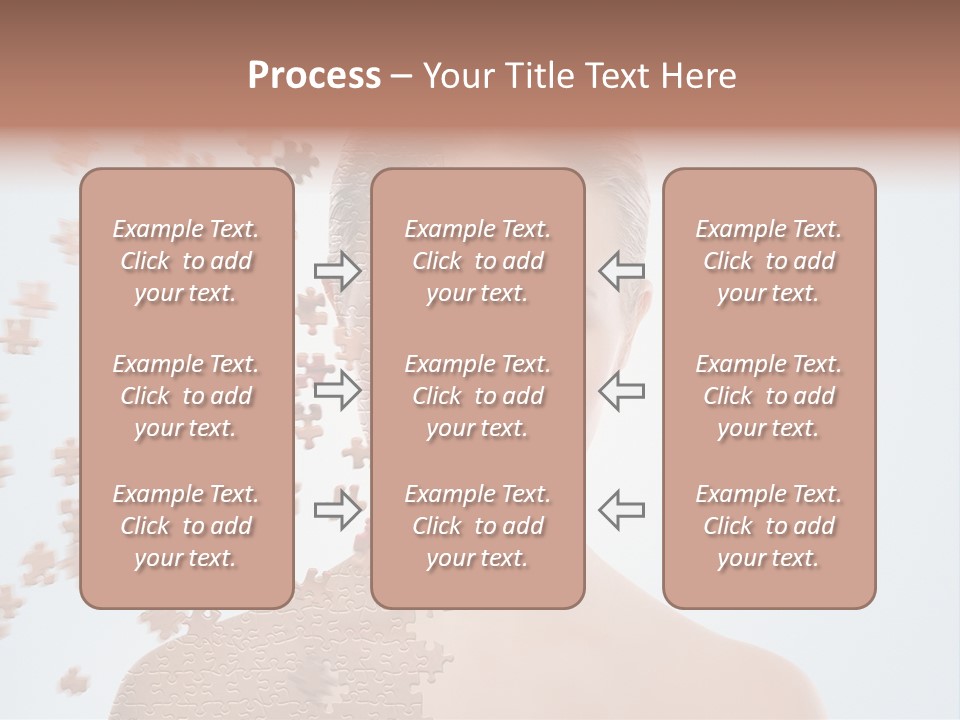 Process – Your Title Text Here

Example Text. Click to add your text.

Example Text. Click to add your text.

Example Text. Click to add your text.

Example Text. Click to add your text.

Example Text. Click to add your text.

Example Text. Click to add your text.

Example Text. Click to add your text.

Example Text. Click to add your text.

Example Text. Click to add your text.